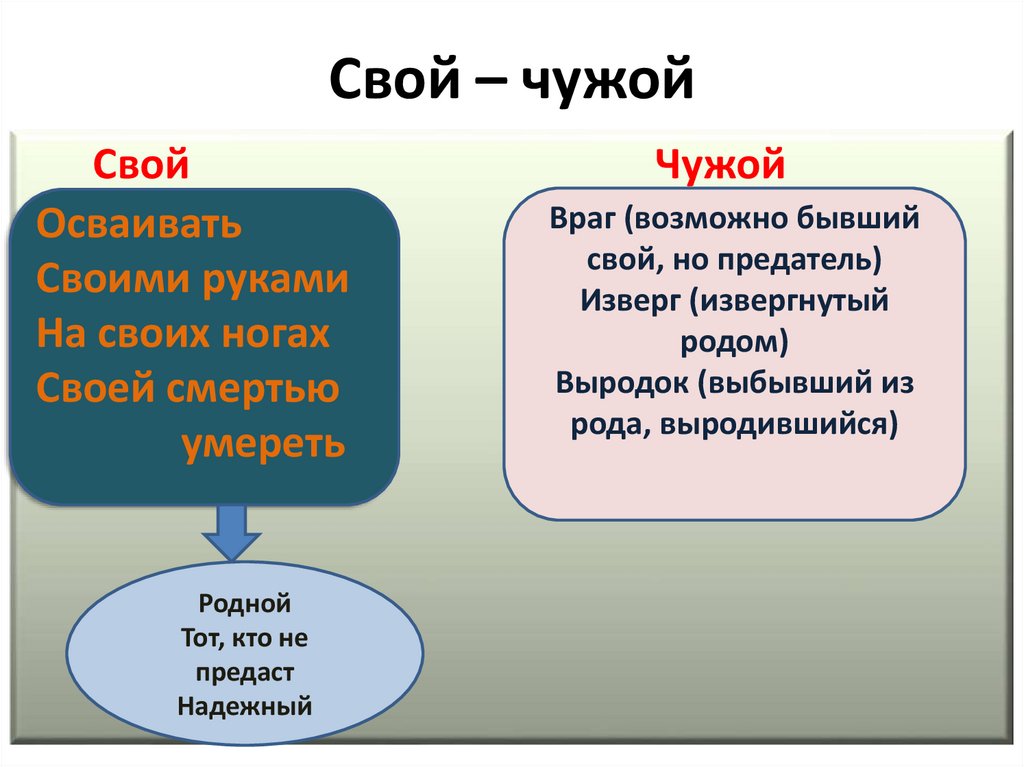 Свой – чужой

Свой

Осваивать
Своими руками
На своих ногах
Своей смертью умереть

Родной
Тот, кто не предаст
Надежный

Чужой

Враг (возможно бывший свой, но предатель)
Изверг (извергнутый родом)
Выродок (выбывший из рода, выродившийся)